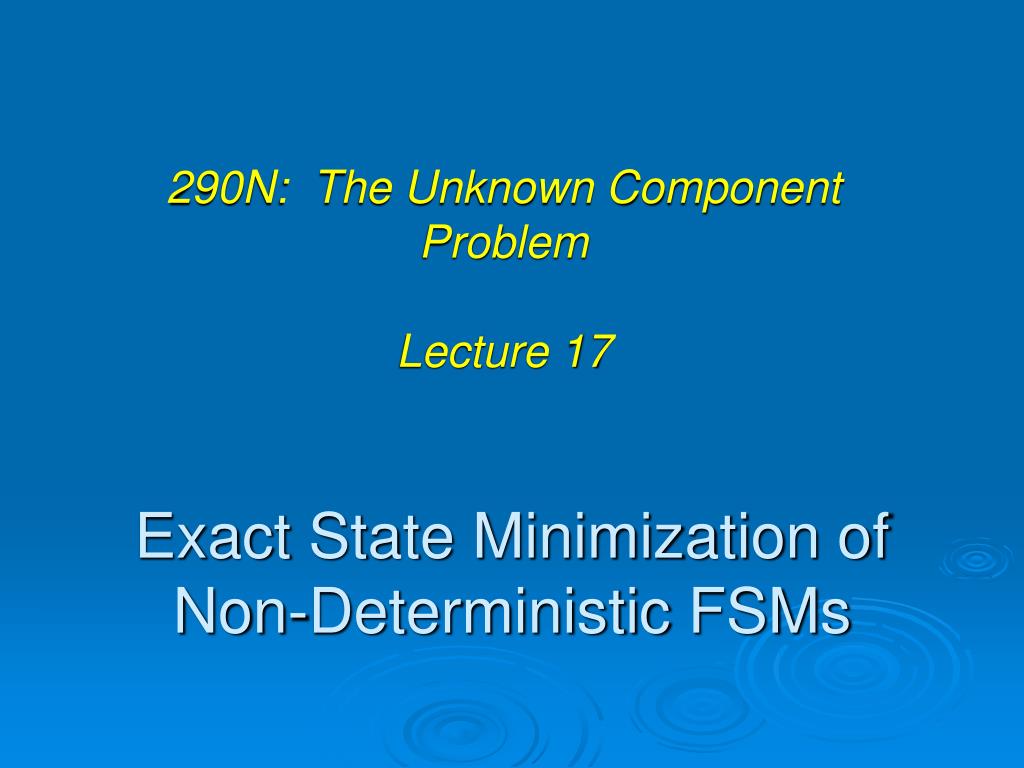 290N: The Unknown Component Problem

Lecture 17

Exact State Minimization of Non-Deterministic FSMs